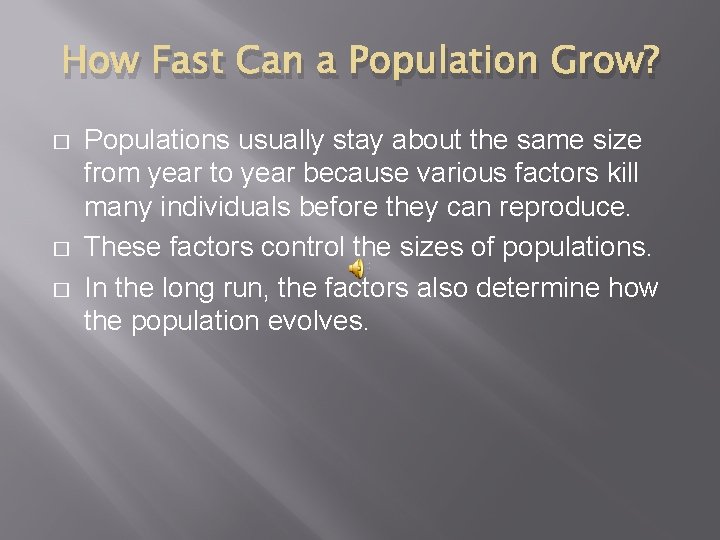 How Fast Can a Population Grow?

□ Populations usually stay about the same size from year to year because various factors kill many individuals before they can reproduce.
□ These factors control the sizes of populations.
□ In the long run, the factors also determine how the population evolves.